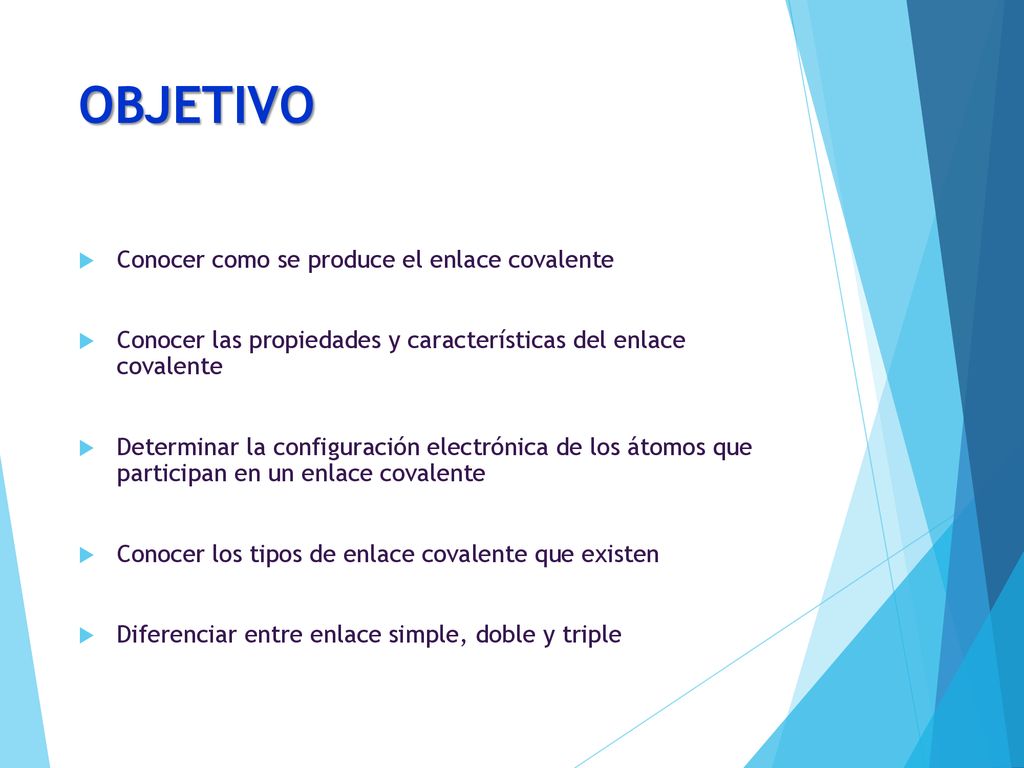 OBJETIVO

Conocer como se produce el enlace covalente

Conocer las propiedades y características del enlace covalente

Determinar la configuración electrónica de los átomos que participan en un enlace covalente

Conocer los tipos de enlace covalente que existen

Diferenciar entre enlace simple, doble y triple